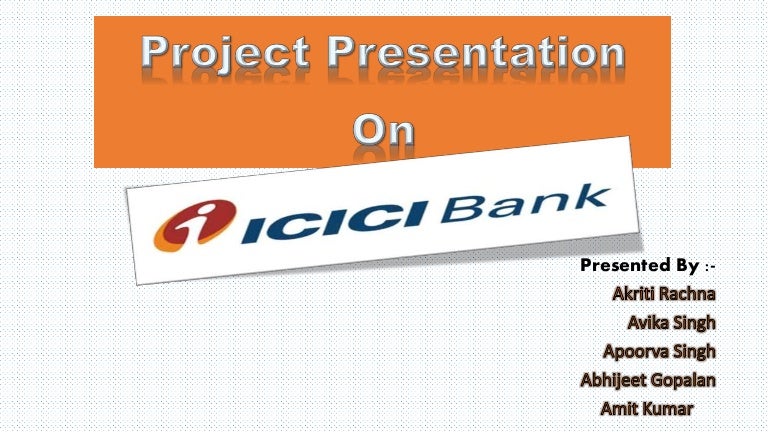 Project Presentation

On

ICICI Bank

Presented By :-
Akriti Rachna
Avika Singh
Apoorva Singh
Abhijeet Gopalan
Amit Kumar